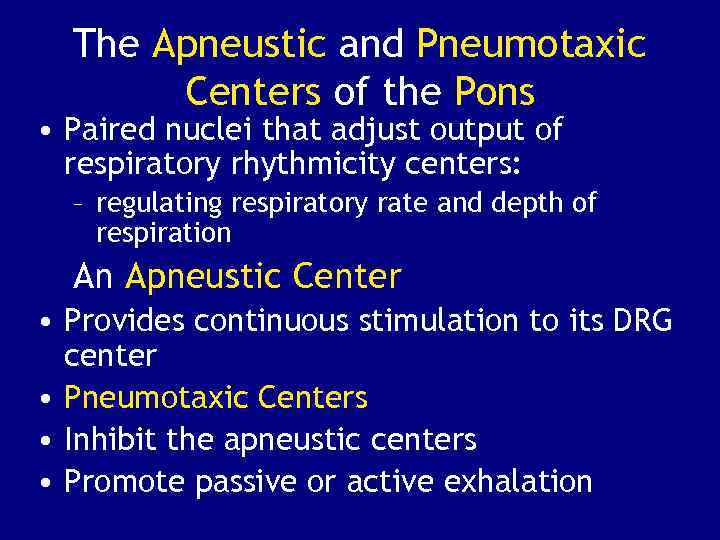 The Apneustic and Pneumotaxic Centers of the Pons

• Paired nuclei that adjust output of respiratory rhythmicity centers:
– regulating respiratory rate and depth of respiration

An Apneustic Center

• Provides continuous stimulation to its DRG center
• Pneumotaxic Centers
• Inhibit the apneustic centers
• Promote passive or active exhalation